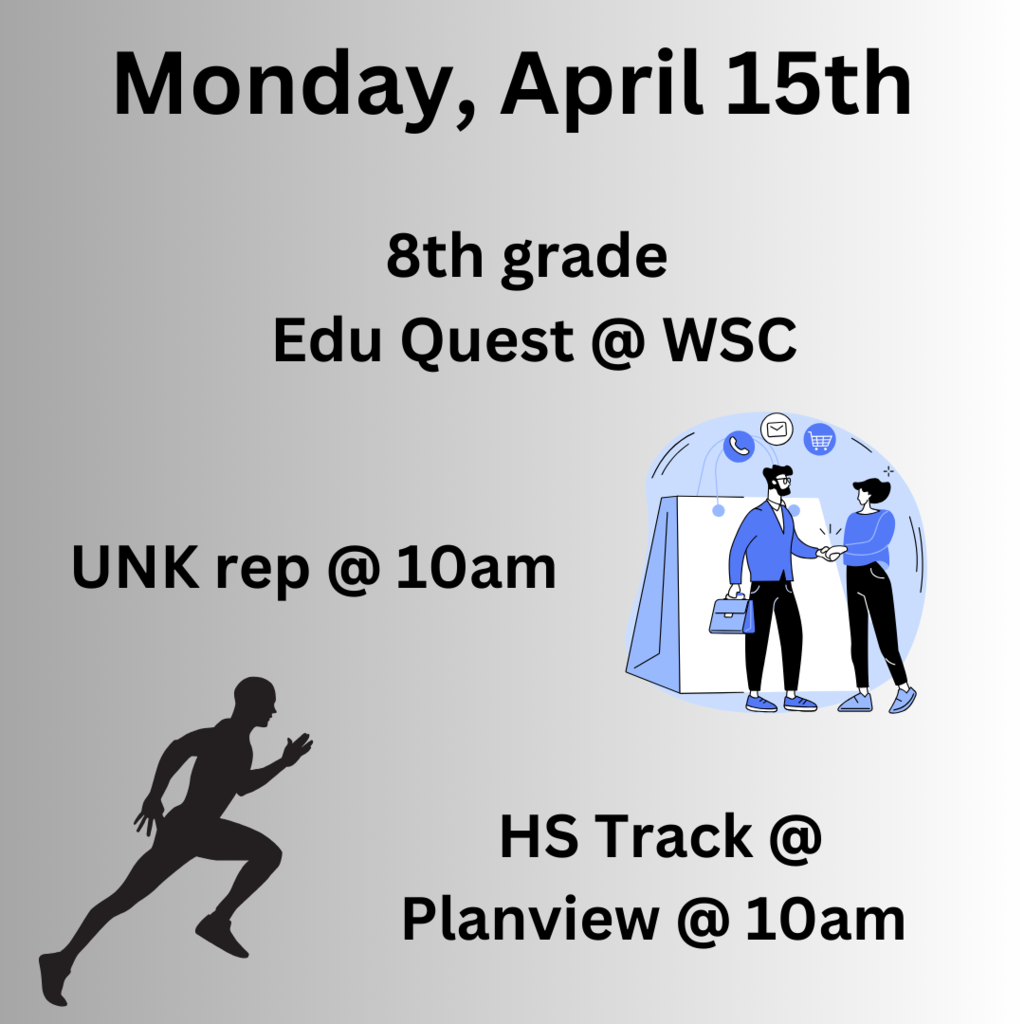 Monday, April 15th

8th grade
Edu Quest @ WSC

UNK rep @ 10am

HS Track @
Planview @ 10am